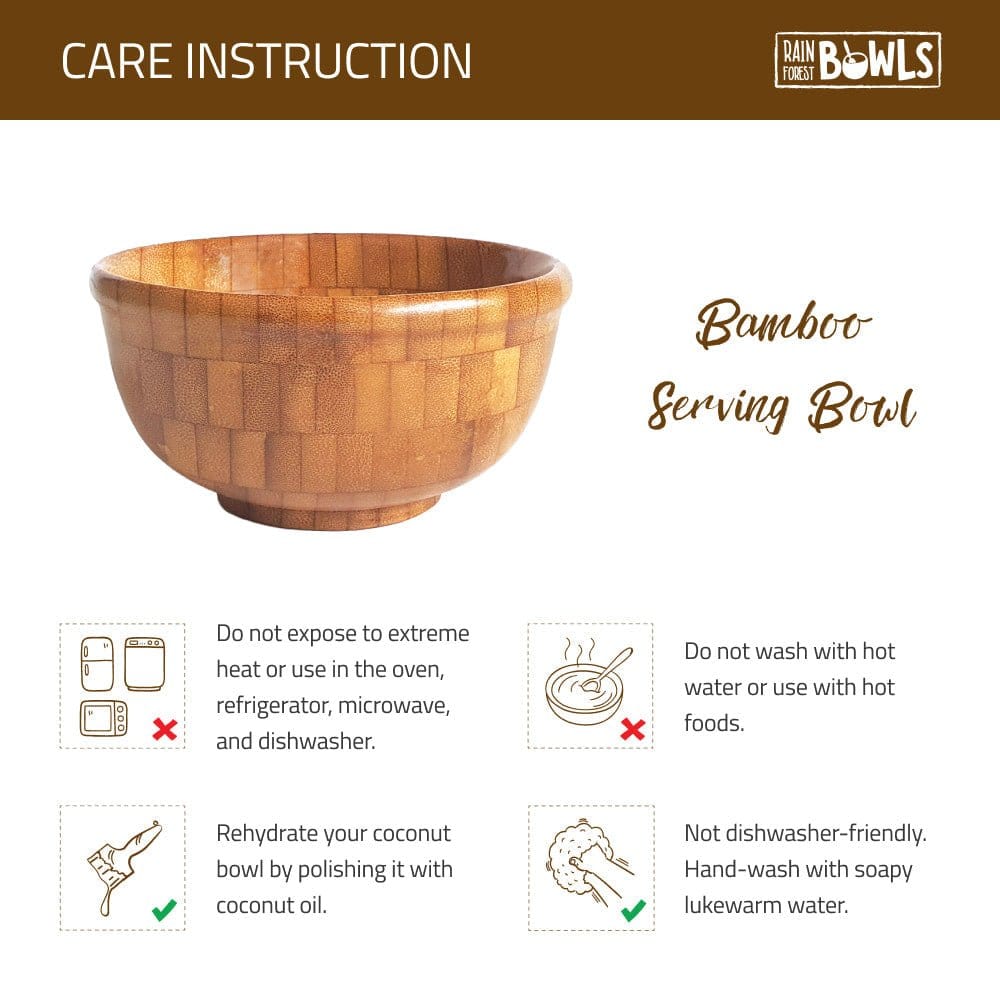 CARE INSTRUCTION

RAIN FOREST BOWLS

Bamboo Serving Bowl

Do not expose to extreme heat or use in the oven, refrigerator, microwave, and dishwasher.

Do not wash with hot water or use with hot foods.

Rehydrate your coconut bowl by polishing it with coconut oil.

Not dishwasher-friendly. Hand-wash with soapy lukewarm water.